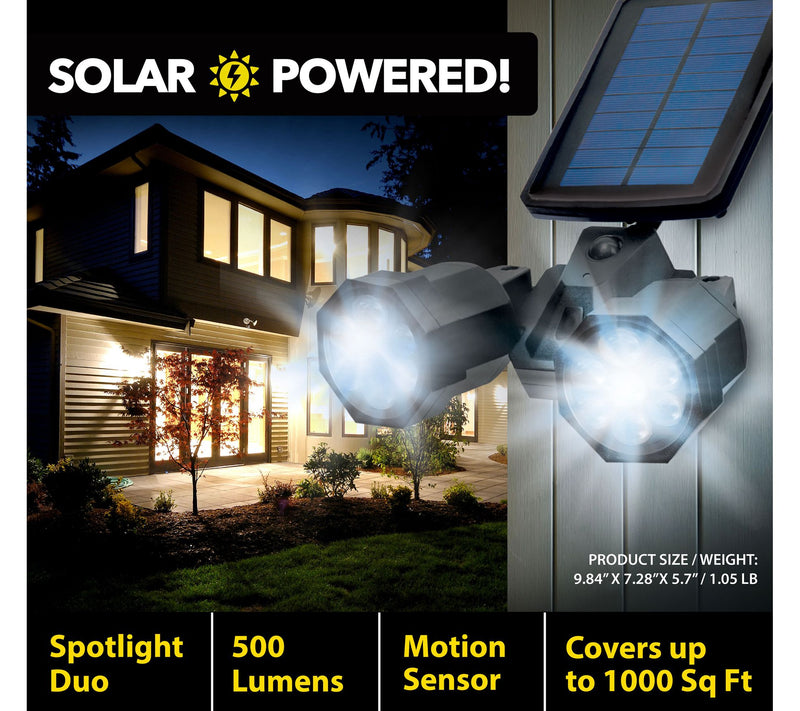 SOLAR POWERED!

PRODUCT SIZE / WEIGHT:
9.84" X 7.28"X 5.7" / 1.05 LB

Spotlight Duo

500 Lumens

Motion Sensor

Covers up to 1000 Sq Ft